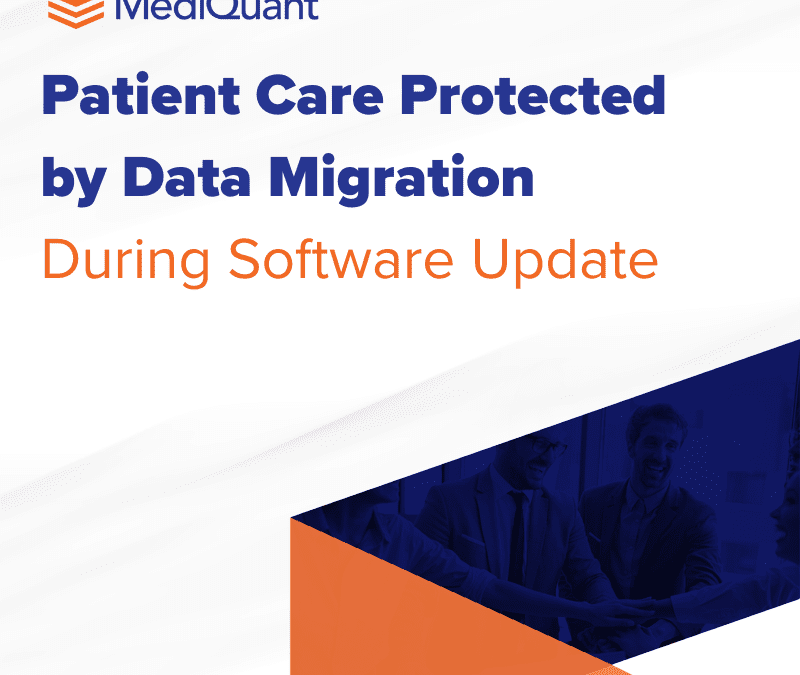 MediQuant

Patient Care Protected by Data Migration

During Software Update